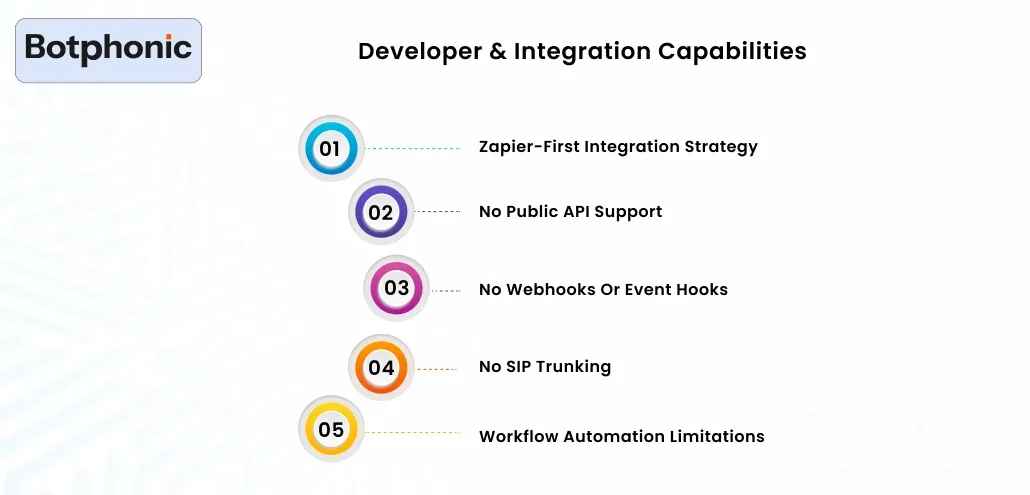 Botphonic

Developer & Integration Capabilities

01 Zapier-First Integration Strategy

02 No Public API Support

03 No Webhooks Or Event Hooks

04 No SIP Trunking

05 Workflow Automation Limitations